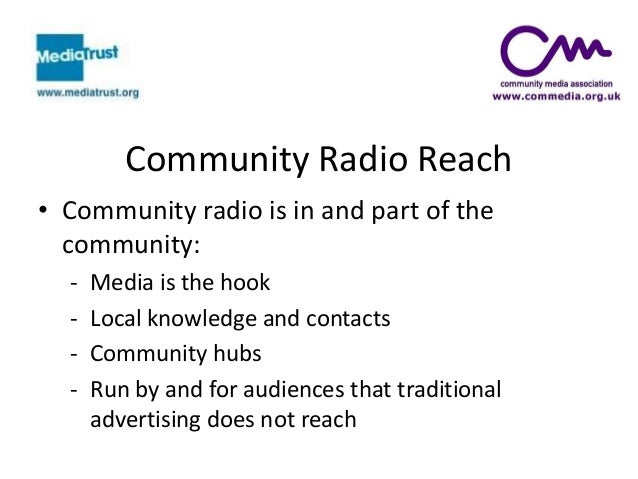 MediaTrust
www.mediatrust.org

Cm
community media association
www.commedia.org.uk

Community Radio Reach

• Community radio is in and part of the community:
- Media is the hook
- Local knowledge and contacts
- Community hubs
- Run by and for audiences that traditional advertising does not reach